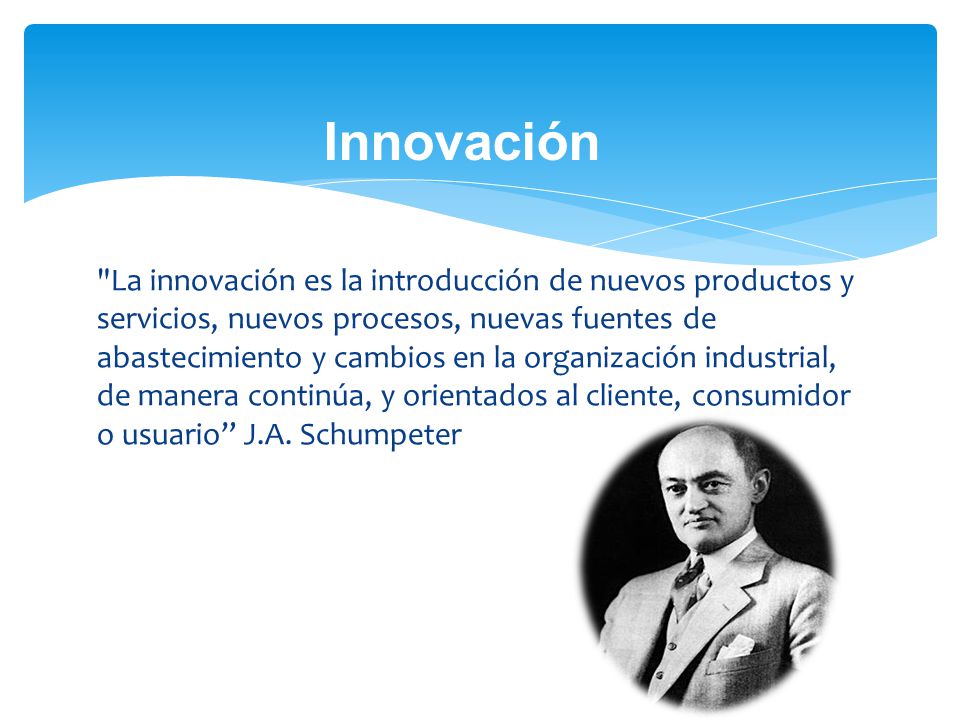 Innovación

"La innovación es la introducción de nuevos productos y servicios, nuevos procesos, nuevas fuentes de abastecimiento y cambios en la organización industrial, de manera continúa, y orientados al cliente, consumidor o usuario” J.A. Schumpeter